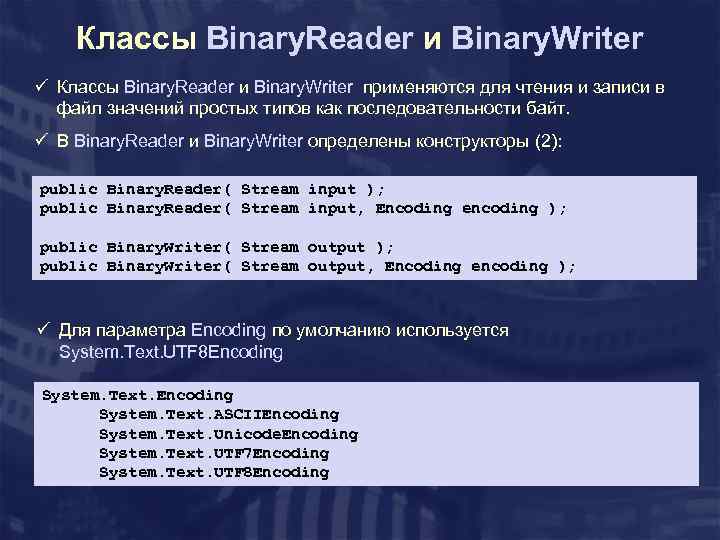 Классы BinaryReader и BinaryWriter

✓ Классы BinaryReader и BinaryWriter применяются для чтения и записи в файл значений простых типов как последовательности байт.

✓ В BinaryReader и BinaryWriter определены конструкторы (2):

public BinaryReader( Stream input );
public BinaryReader( Stream input, Encoding encoding );

public BinaryWriter( Stream output );
public BinaryWriter( Stream output, Encoding encoding );

✓ Для параметра Encoding по умолчанию используется System.Text.UTF8Encoding

System.Text.Encoding
System.Text.ASCIIEncoding
System.Text.UnicodeEncoding
System.Text.UTF7Encoding
System.Text.UTF8Encoding